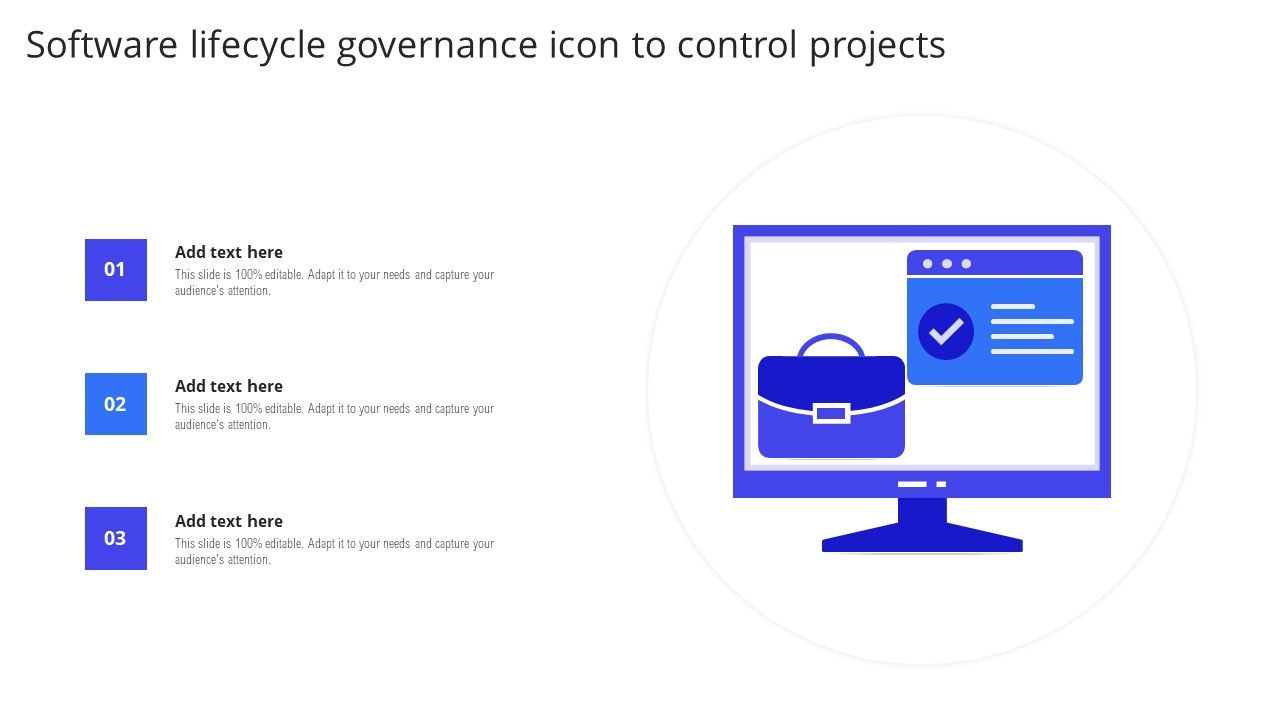 Software lifecycle governance icon to control projects

01

Add text here

This slide is 100% editable. Adapt it to your needs and capture your audience's attention.

02

Add text here

This slide is 100% editable. Adapt it to your needs and capture your audience's attention.

03

Add text here

This slide is 100% editable. Adapt it to your needs and capture your audience's attention.